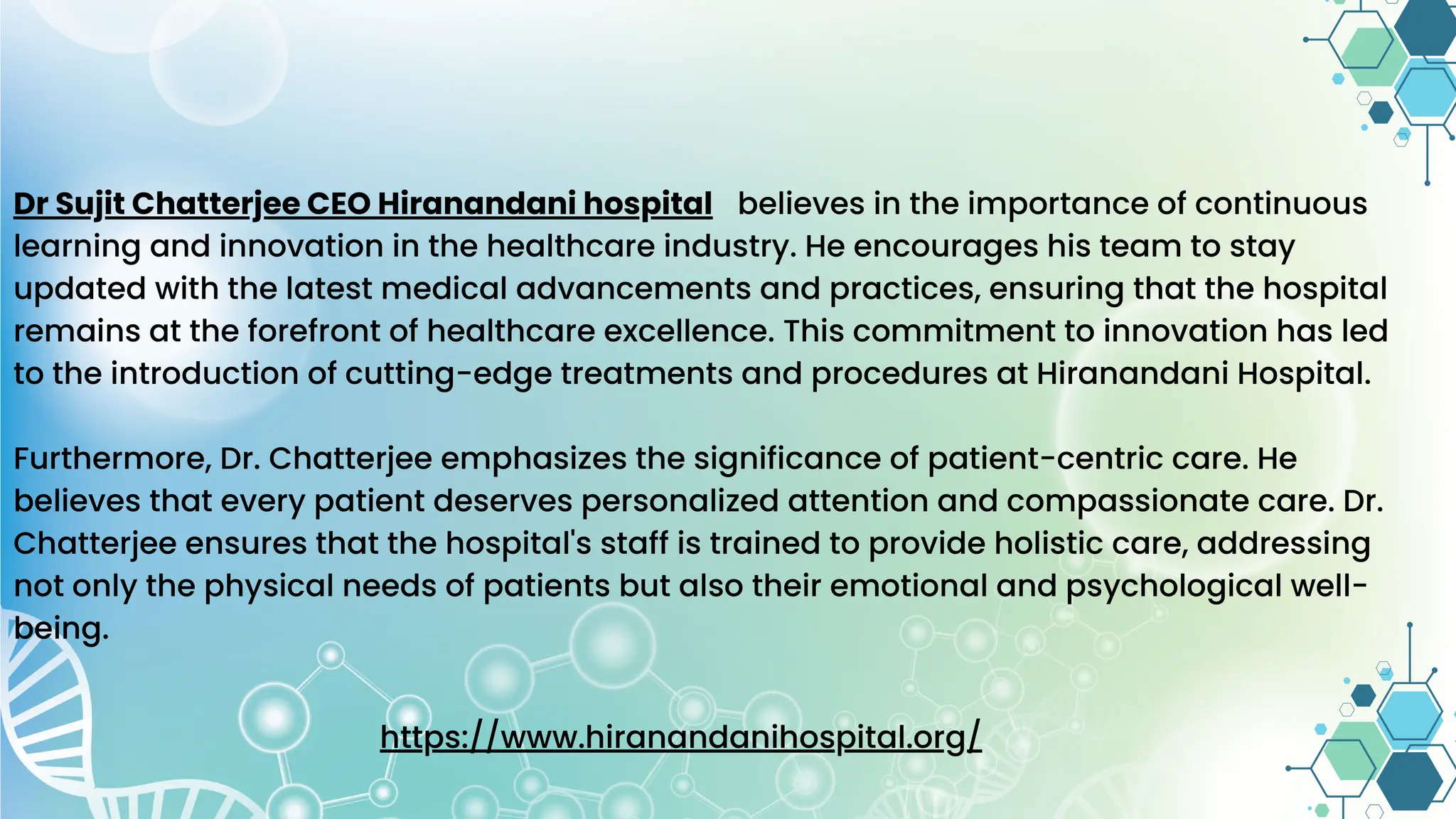 Dr Sujit Chatterjee CEO Hiranandani hospital believes in the importance of continuous learning and innovation in the healthcare industry. He encourages his team to stay updated with the latest medical advancements and practices, ensuring that the hospital remains at the forefront of healthcare excellence. This commitment to innovation has led to the introduction of cutting-edge treatments and procedures at Hiranandani Hospital.

Furthermore, Dr. Chatterjee emphasizes the significance of patient-centric care. He believes that every patient deserves personalized attention and compassionate care. Dr. Chatterjee ensures that the hospital's staff is trained to provide holistic care, addressing not only the physical needs of patients but also their emotional and psychological well-being.

https://www.hiranandanihospital.org/